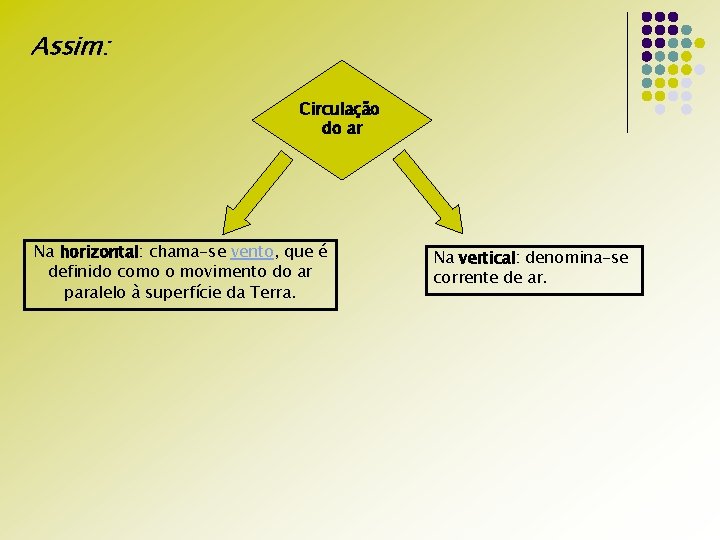 Assim:

Circulação do ar

Na horizontal: chama-se vento, que é definido como o movimento do ar paralelo à superfície da Terra.

Na vertical: denomina-se corrente de ar.